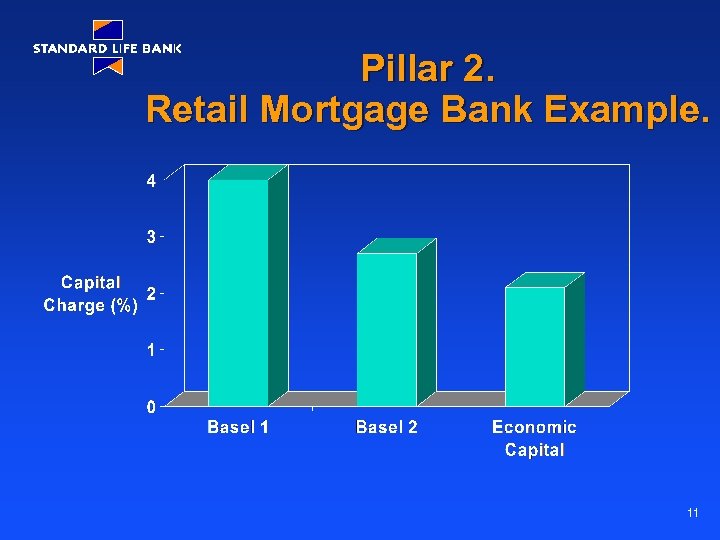 STANDARD LIFE BANK

Pillar 2.
Retail Mortgage Bank Example.

Capital Charge (%)

4
3
2
1
0

Basel 1
Basel 2
Economic Capital

11